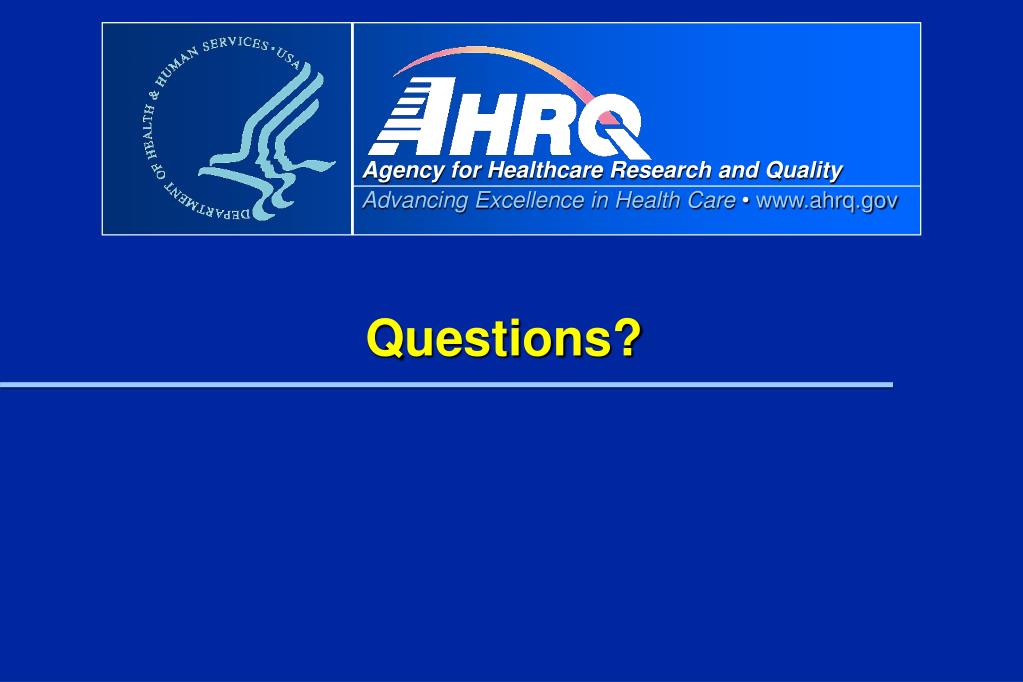 DEPARTMENT OF HEALTH & HUMAN SERVICES • USA

AHRQ
Agency for Healthcare Research and Quality
Advancing Excellence in Health Care • www.ahrq.gov

Questions?